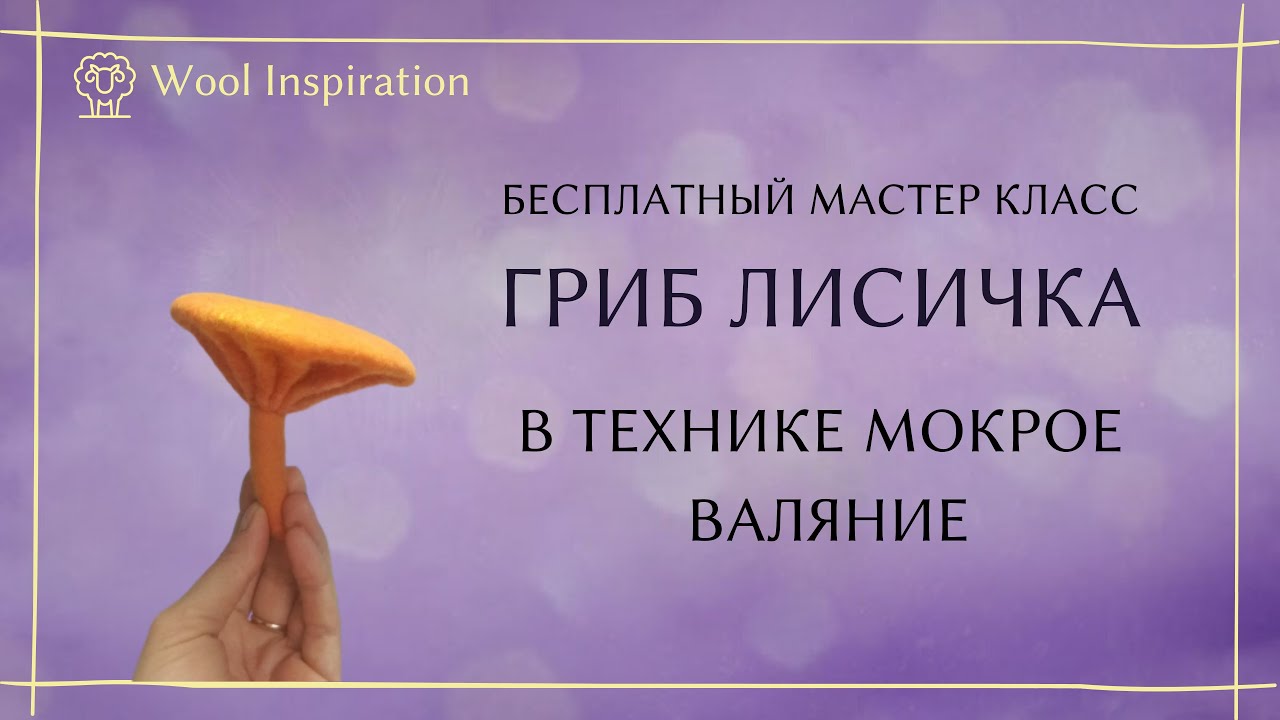 Wool Inspiration

БЕСПЛАТНЫЙ МАСТЕР КЛАСС

ГРИБ ЛИСИЧКА

В ТЕХНИКЕ МОКРОЕ ВАЛЯНИЕ